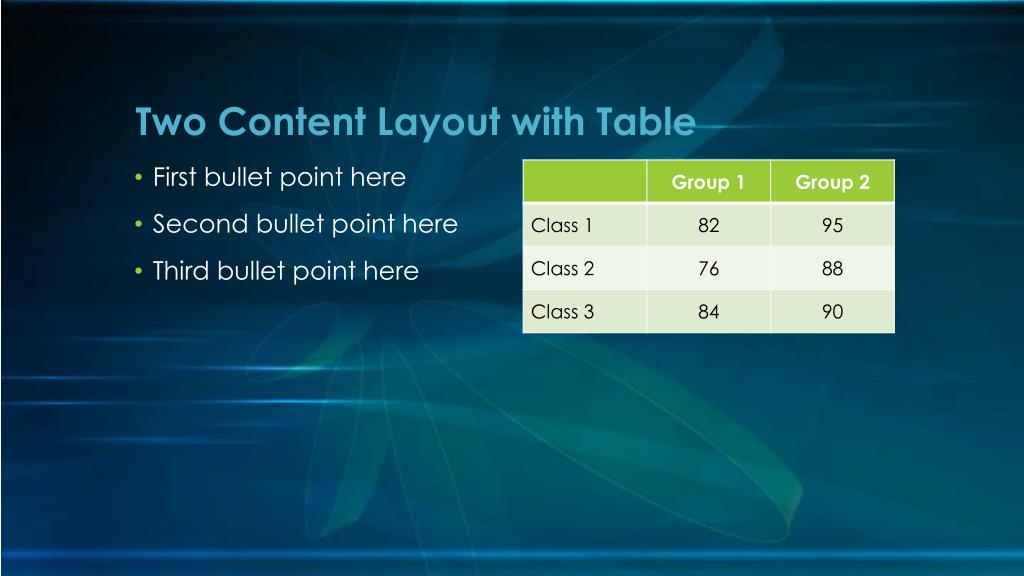 Two Content Layout with Table

• First bullet point here
• Second bullet point here
• Third bullet point here

| | Group 1 | Group 2 |
|---|---|---|
| Class 1 | 82 | 95 |
| Class 2 | 76 | 88 |
| Class 3 | 84 | 90 |